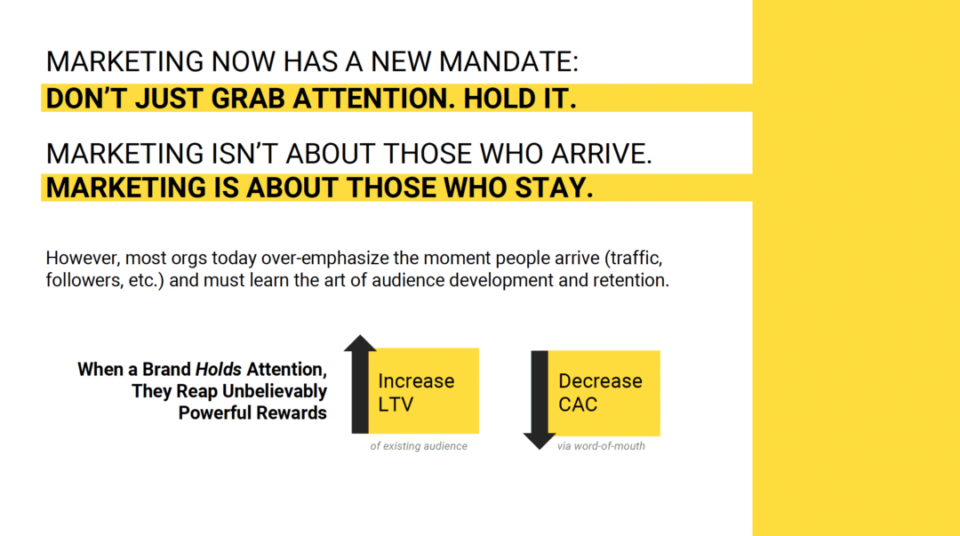 MARKETING NOW HAS A NEW MANDATE:
DON'T JUST GRAB ATTENTION. HOLD IT.

MARKETING ISN'T ABOUT THOSE WHO ARRIVE.
MARKETING IS ABOUT THOSE WHO STAY.

However, most orgs today over-emphasize the moment people arrive (traffic, followers, etc.) and must learn the art of audience development and retention.

When a Brand Holds Attention, They Reap Unbelievably Powerful Rewards

Increase LTV
of existing audience

Decrease CAC
via word-of-mouth